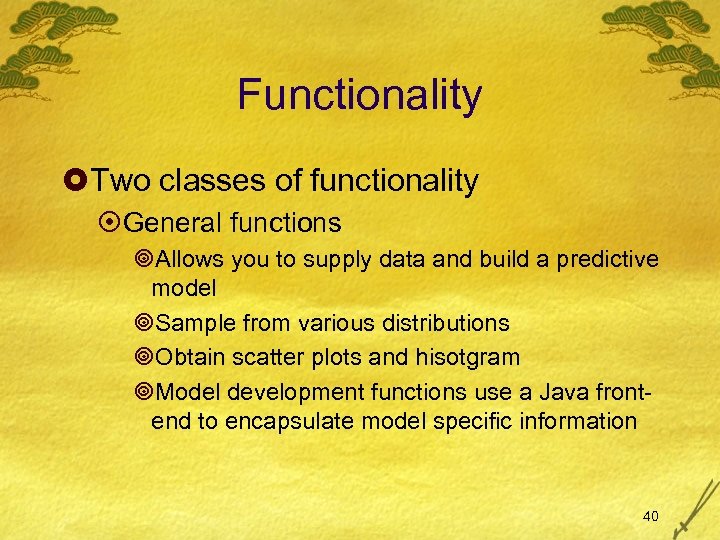 Functionality

Two classes of functionality

General functions

Allows you to supply data and build a predictive model

Sample from various distributions

Obtain scatter plots and hisotgram

Model development functions use a Java front-end to encapsulate model specific information

40